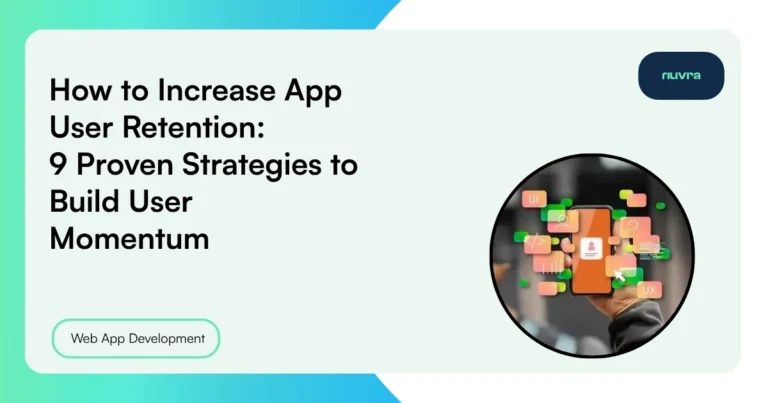 How to Increase App User Retention: 9 Proven Strategies to Build User Momentum

nuvra

UI

UX

Web App Development